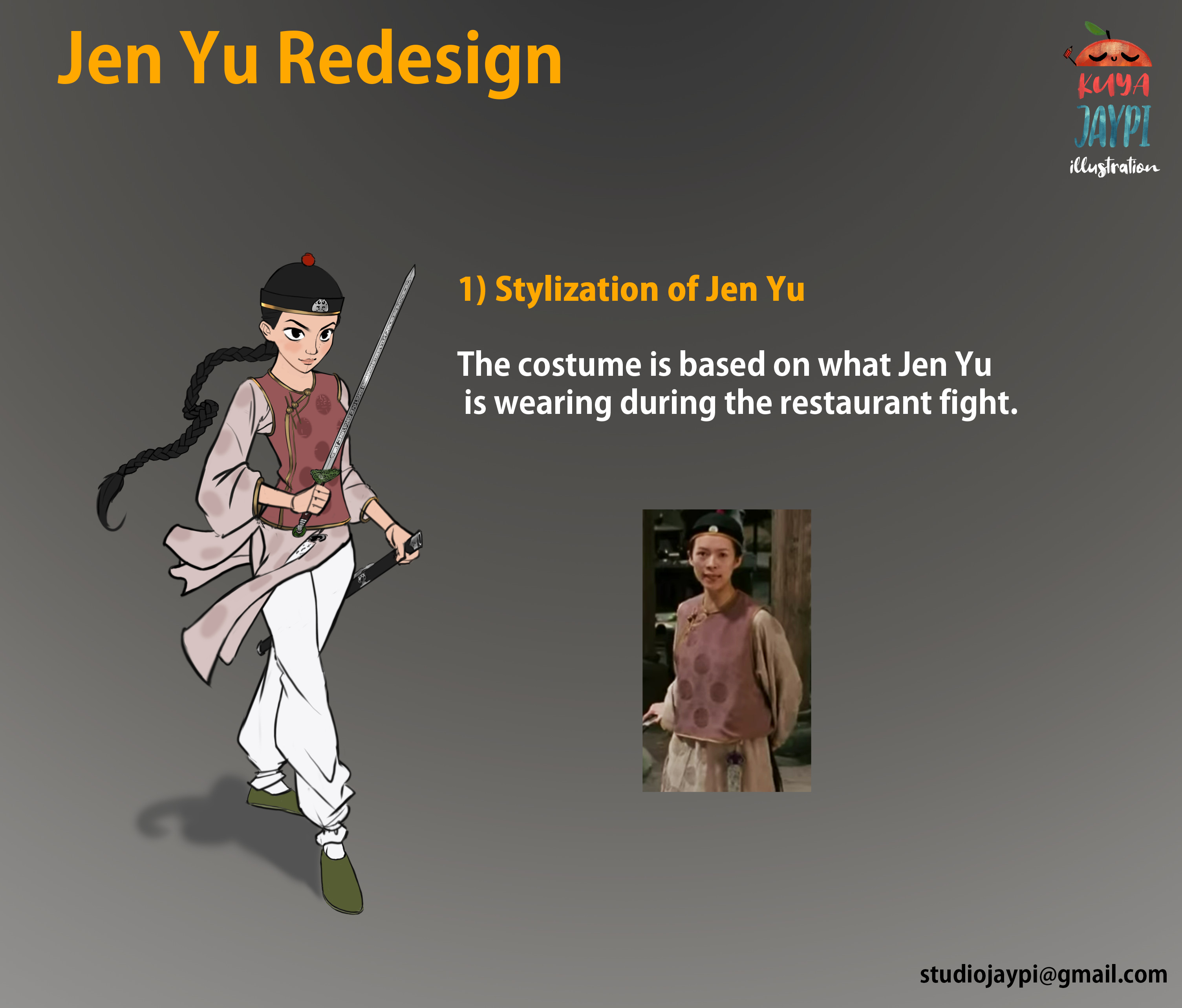 Jen Yu Redesign

KUYA JAYPI illustration

1) Stylization of Jen Yu

The costume is based on what Jen Yu is wearing during the restaurant fight.

studiojaypi@gmail.com